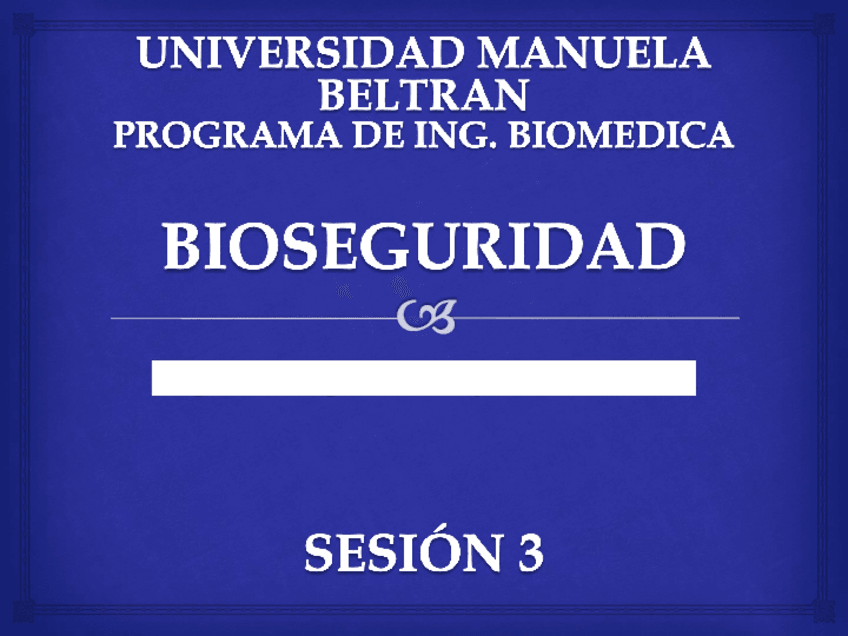 UNIVERSIDAD MANUELA BELTRAN
PROGRAMA DE ING. BIOMEDICA

BIOSEGURIDAD

SESIÓN 3